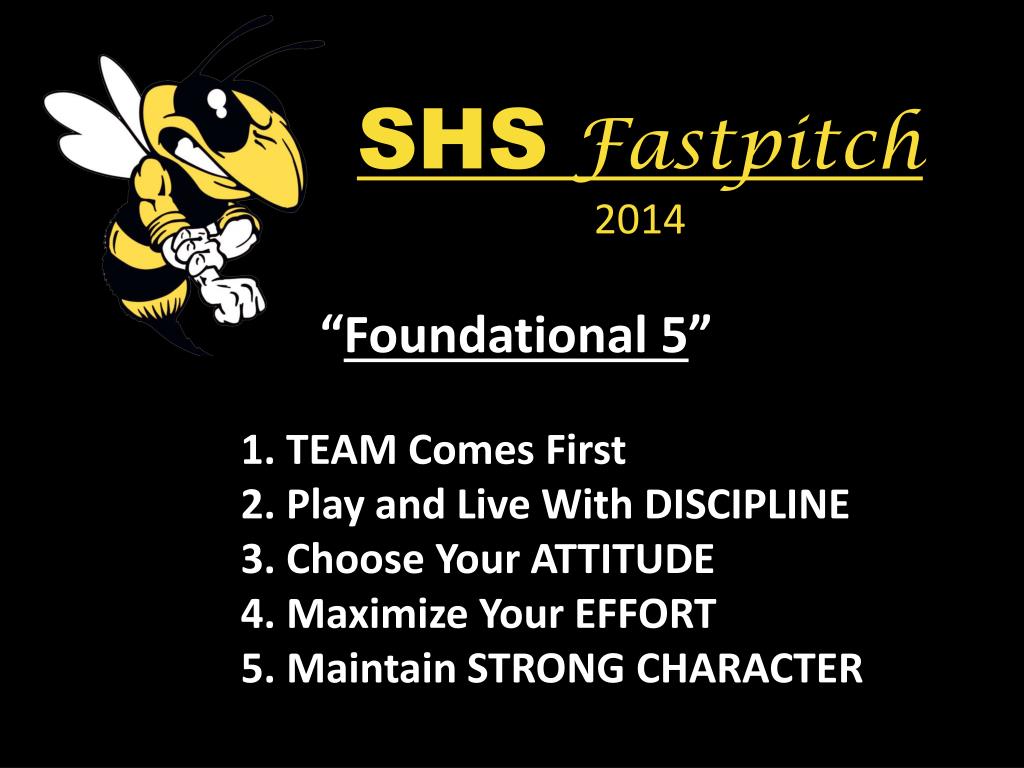 SHS Fastpitch
2014

“Foundational 5”

1. TEAM Comes First
2. Play and Live With DISCIPLINE
3. Choose Your ATTITUDE
4. Maximize Your EFFORT
5. Maintain STRONG CHARACTER